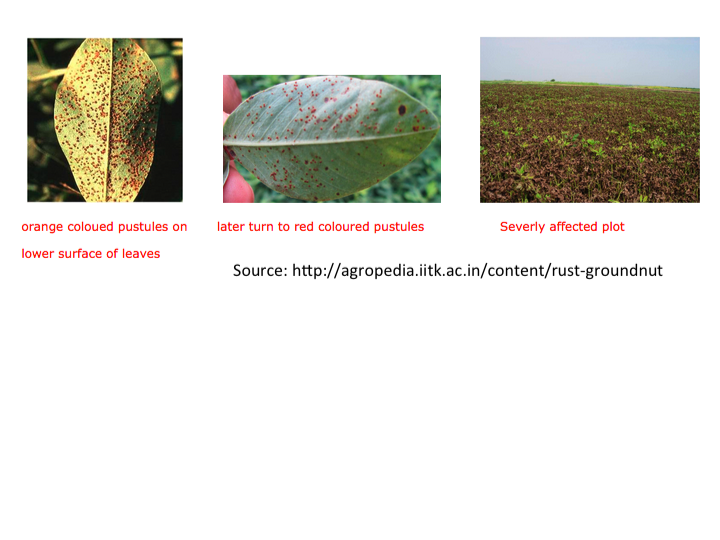 orange coloued pustules on lower surface of leaves

later turn to red coloured pustules

Severly affected plot

Source: http://agropedia.iitk.ac.in/content/rust-groundnut